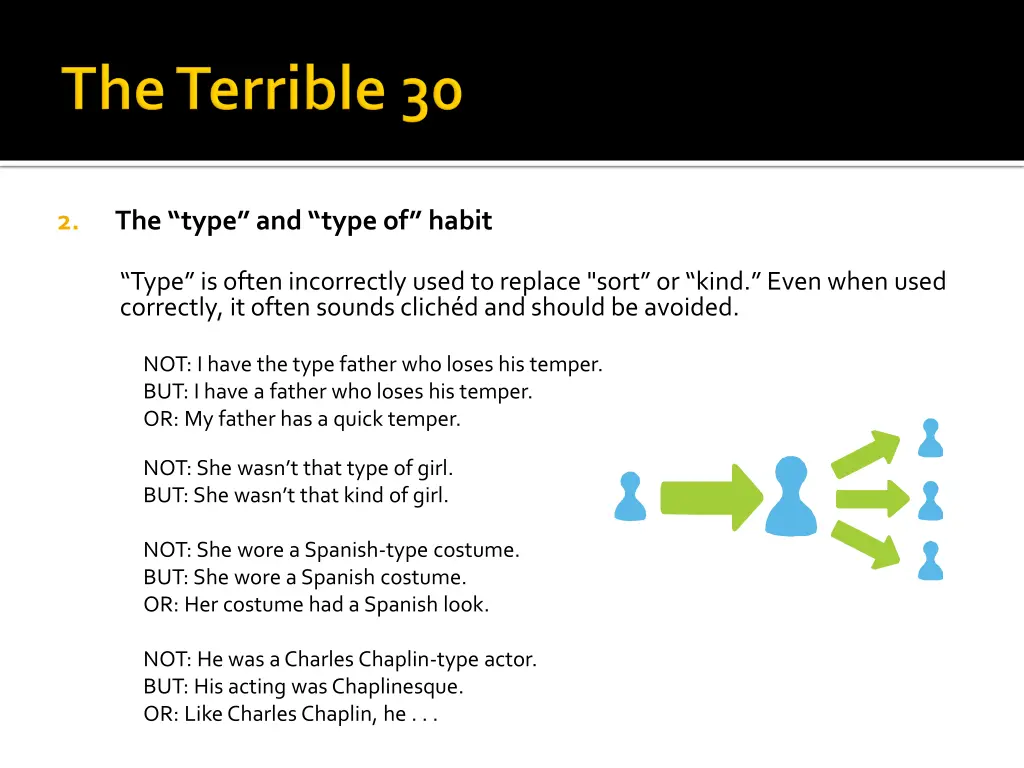 The Terrible 30

2. The “type” and “type of” habit

“Type” is often incorrectly used to replace "sort” or “kind.” Even when used correctly, it often sounds clichéd and should be avoided.

NOT: I have the type father who loses his temper.
BUT: I have a father who loses his temper.
OR: My father has a quick temper.

NOT: She wasn’t that type of girl.
BUT: She wasn’t that kind of girl.

NOT: She wore a Spanish-type costume.
BUT: She wore a Spanish costume.
OR: Her costume had a Spanish look.

NOT: He was a Charles Chaplin-type actor.
BUT: His acting was Chaplinesque.
OR: Like Charles Chaplin, he . . .